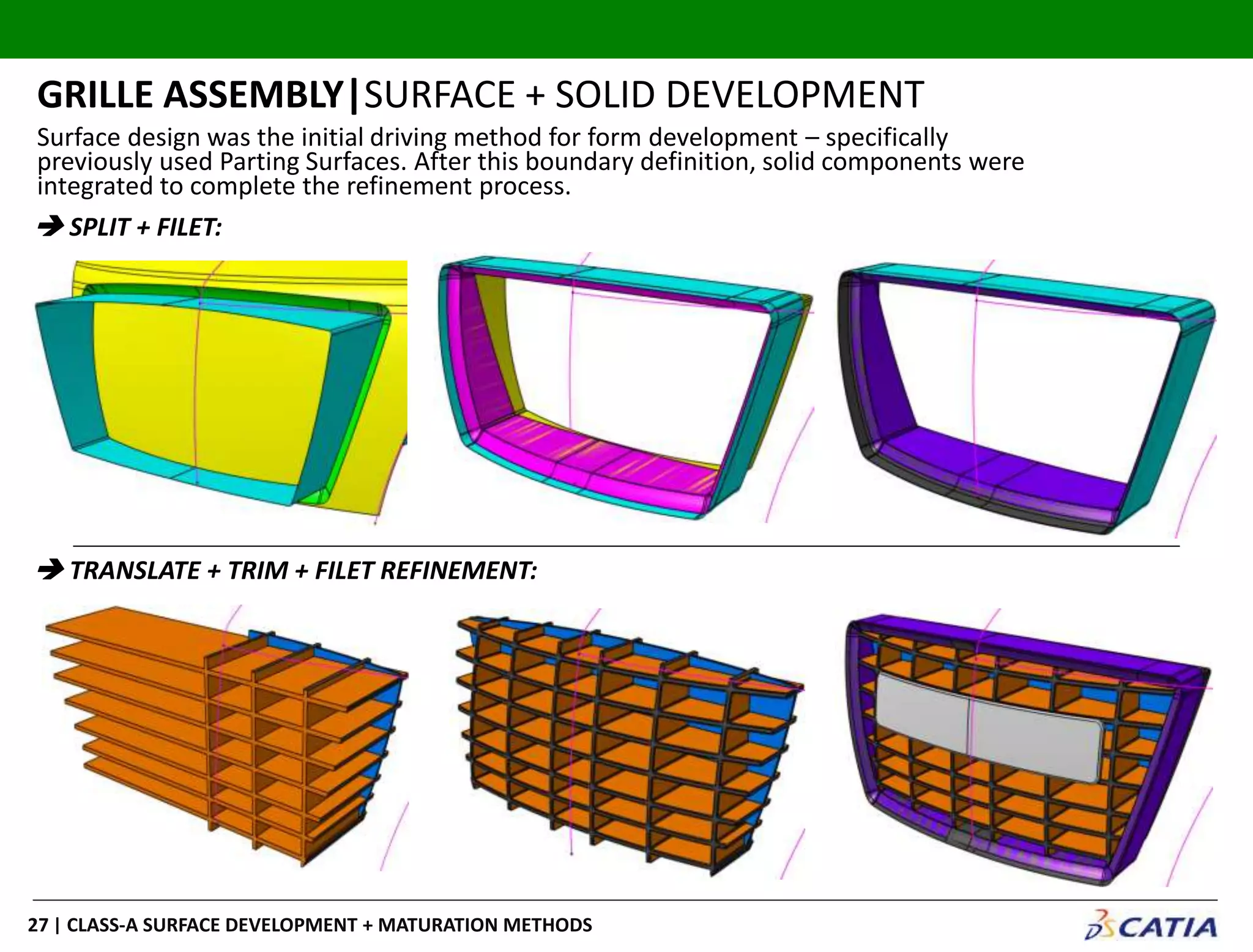 GRILLE ASSEMBLY|SURFACE + SOLID DEVELOPMENT

Surface design was the initial driving method for form development – specifically previously used Parting Surfaces. After this boundary definition, solid components were integrated to complete the refinement process.

➔ SPLIT + FILET:

➔ TRANSLATE + TRIM + FILET REFINEMENT:

27 | CLASS-A SURFACE DEVELOPMENT + MATURATION METHODS

DS CATIA